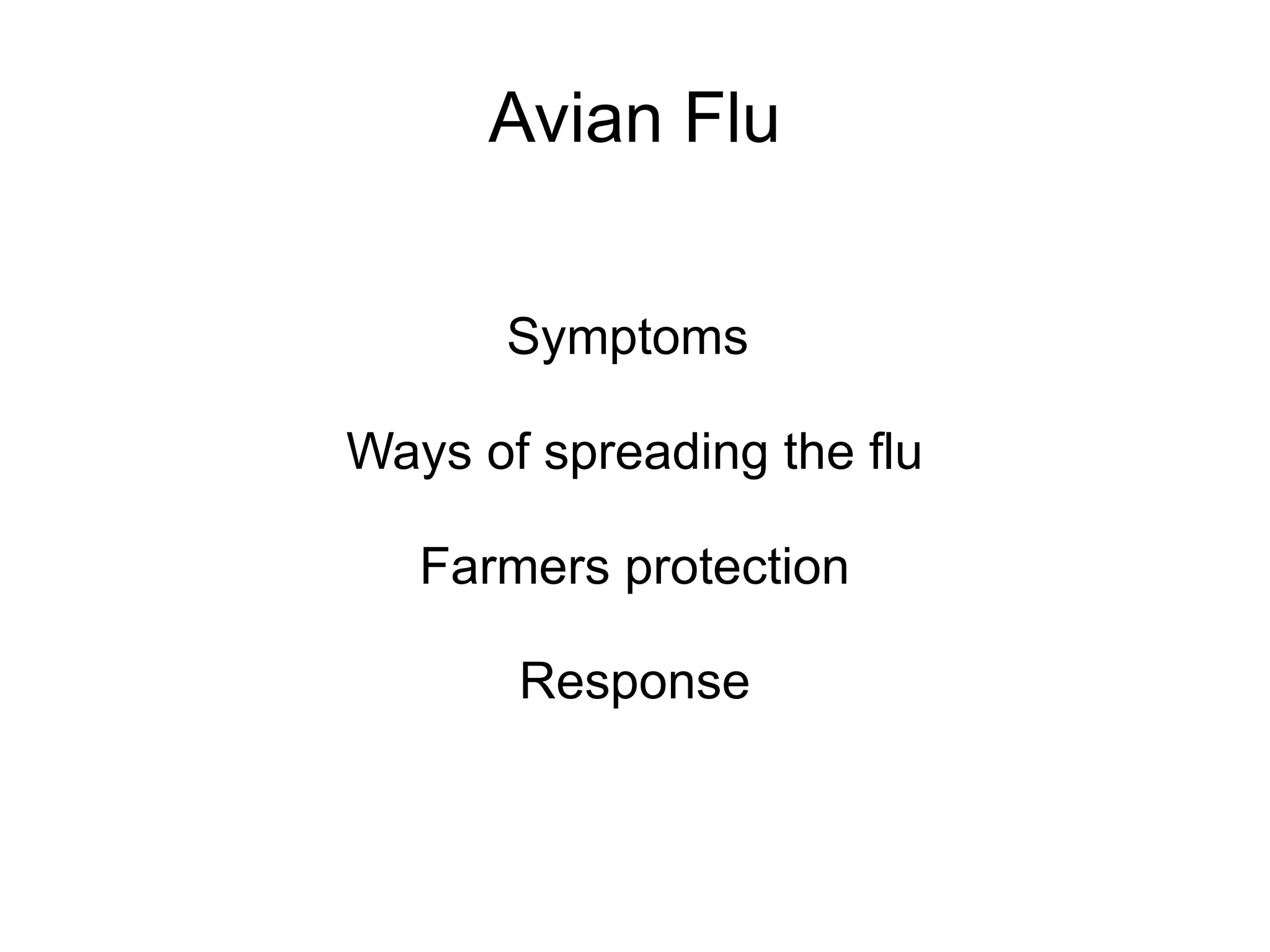 Avian Flu

Symptoms

Ways of spreading the flu

Farmers protection

Response